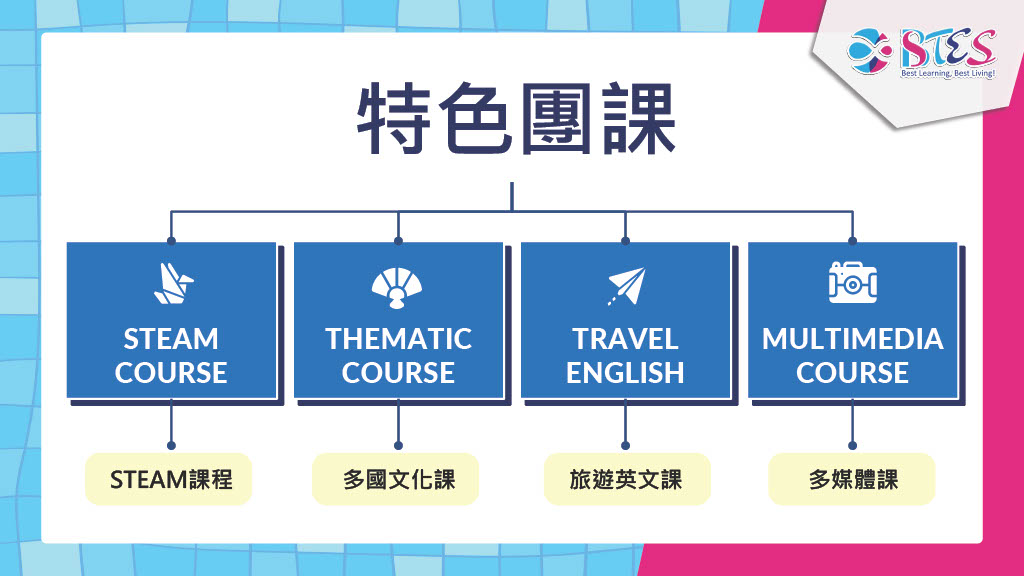 BTES
Best Learning, Best Living!

特色團課

STEAM COURSE

THEMATIC COURSE

TRAVEL ENGLISH

MULTIMEDIA COURSE

STEAM課程

多國文化課

旅遊英文課

多媒體課